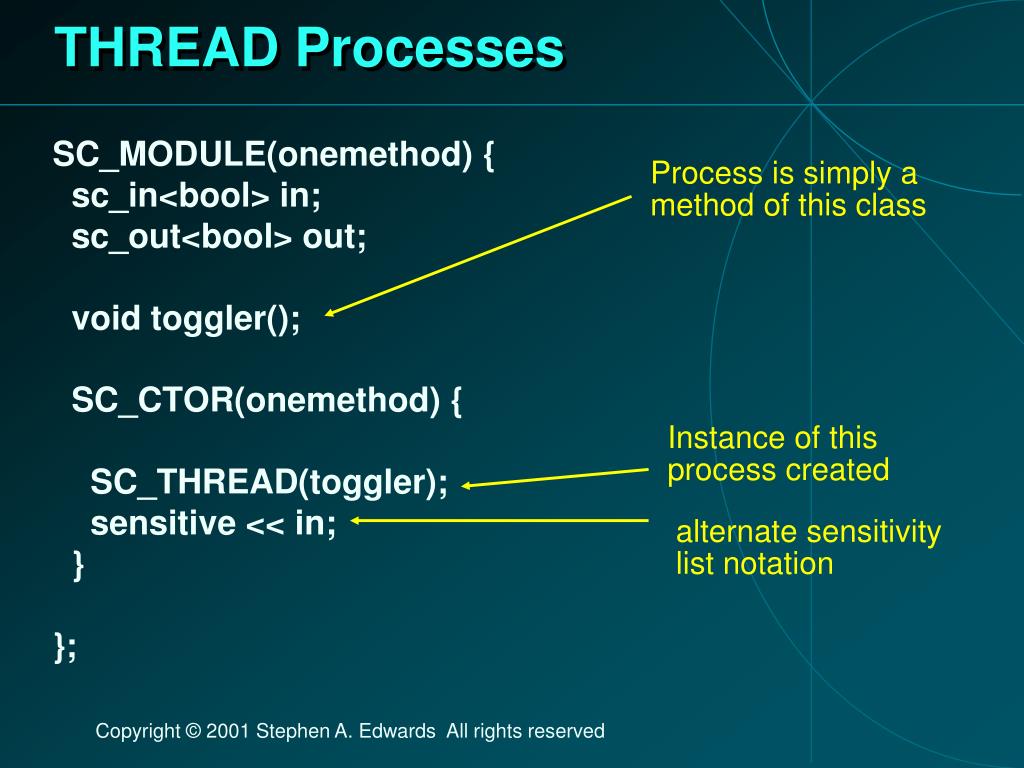 THREAD Processes

SC_MODULE(onemethod) {
sc_in<bool> in;
sc_out<bool> out;

void toggler();

SC_CTOR(onemethod) {

SC_THREAD(toggler);
sensitive << in;
}

};

Process is simply a method of this class

Instance of this process created

alternate sensitivity list notation

Copyright © 2001 Stephen A. Edwards All rights reserved